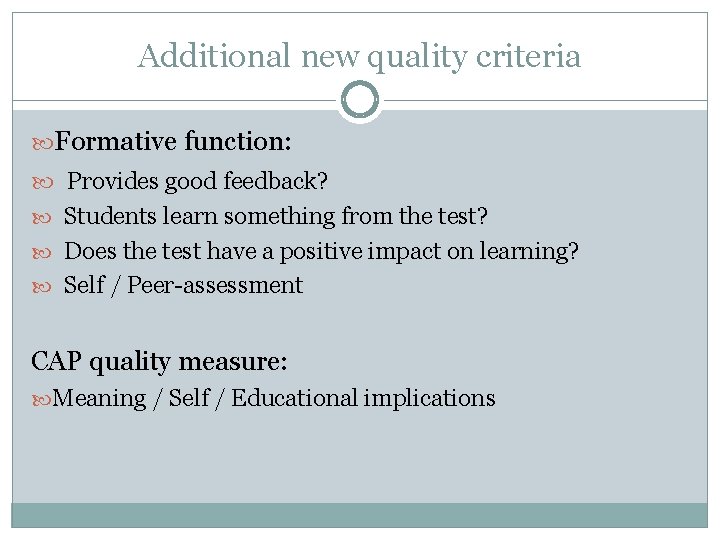 Additional new quality criteria

Formative function:

Provides good feedback?

Students learn something from the test?

Does the test have a positive impact on learning?

Self / Peer-assessment

CAP quality measure:

Meaning / Self / Educational implications